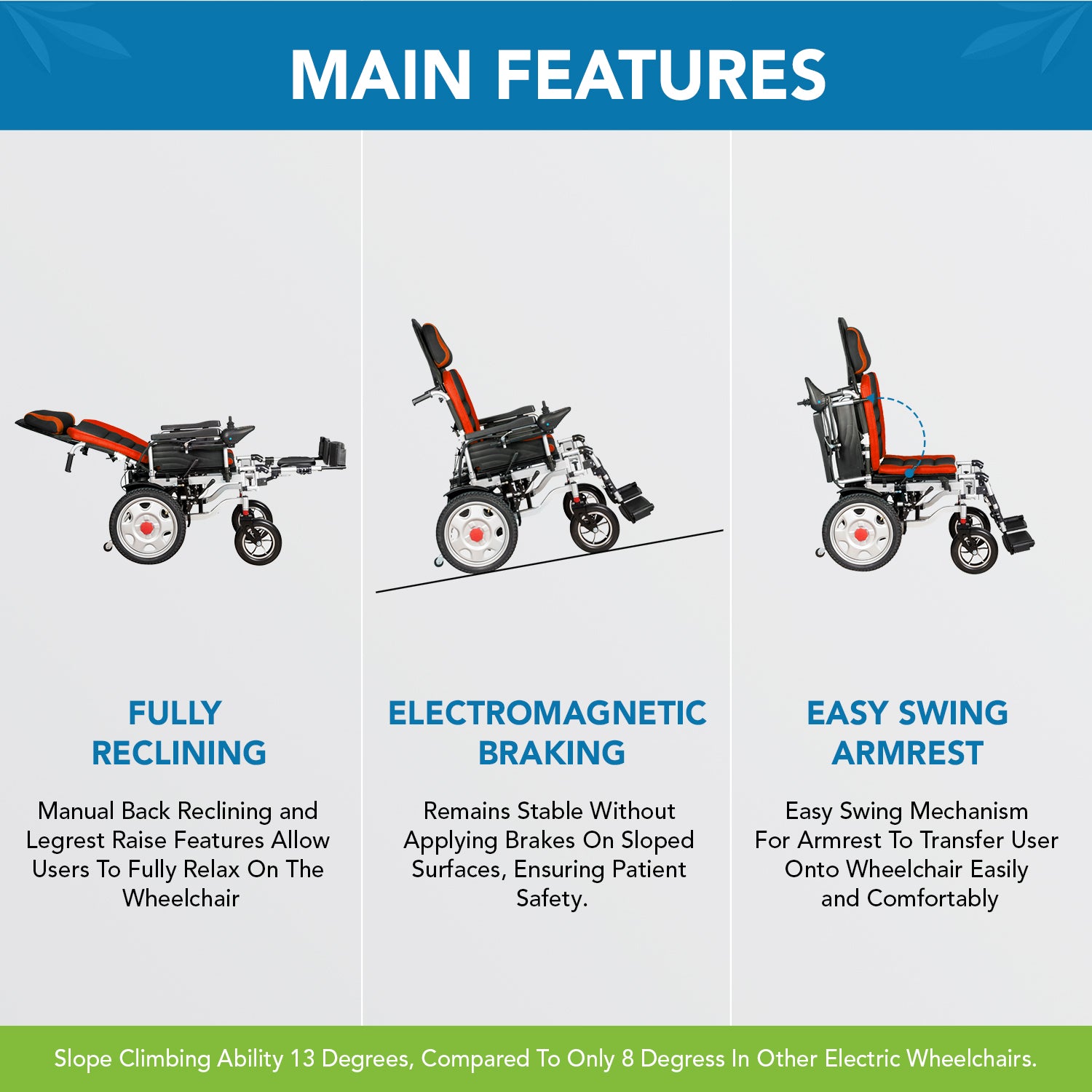 MAIN FEATURES

FULLY RECLINING

Manual Back Reclining and Legrest Raise Features Allow Users To Fully Relax On The Wheelchair

ELECTROMAGNETIC BRAKING

Remains Stable Without Applying Brakes On Sloped Surfaces, Ensuring Patient Safety.

EASY SWING ARMREST

Easy Swing Mechanism For Armrest To Transfer User Onto Wheelchair Easily and Comfortably

Slope Climbing Ability 13 Degrees, Compared To Only 8 Degress In Other Electric Wheelchairs.